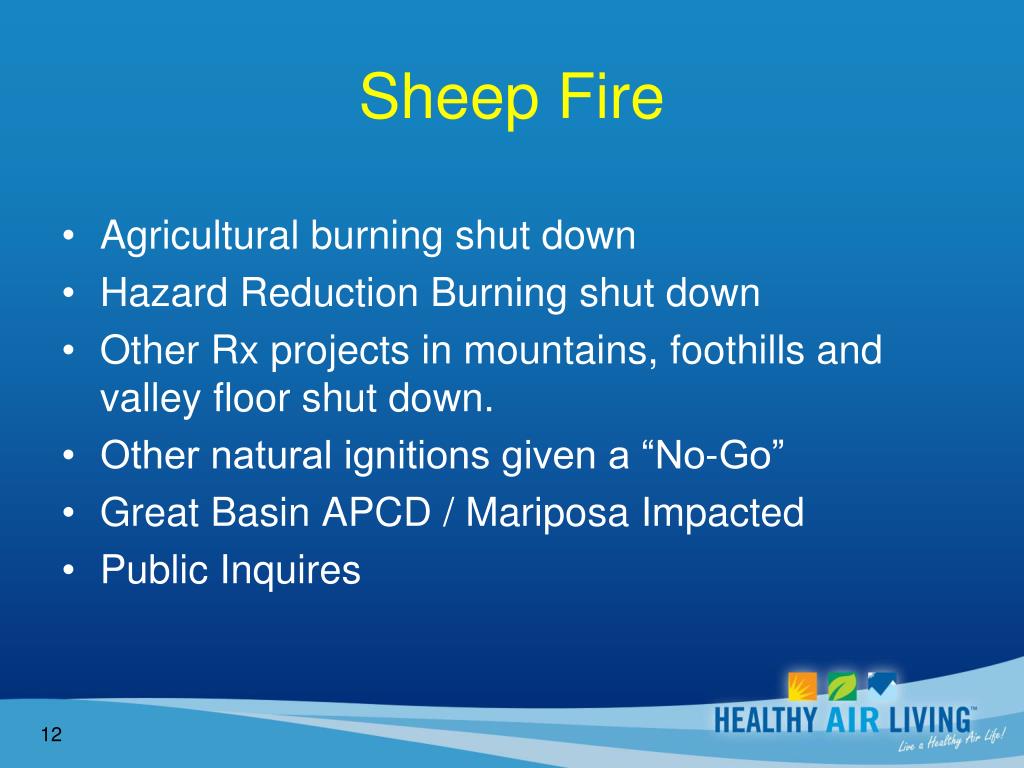 Sheep Fire

• Agricultural burning shut down
• Hazard Reduction Burning shut down
• Other Rx projects in mountains, foothills and valley floor shut down.
• Other natural ignitions given a “No-Go”
• Great Basin APCD / Mariposa Impacted
• Public Inquires

12

HEALTHY AIR LIVING™
Live a Healthy Air Life!